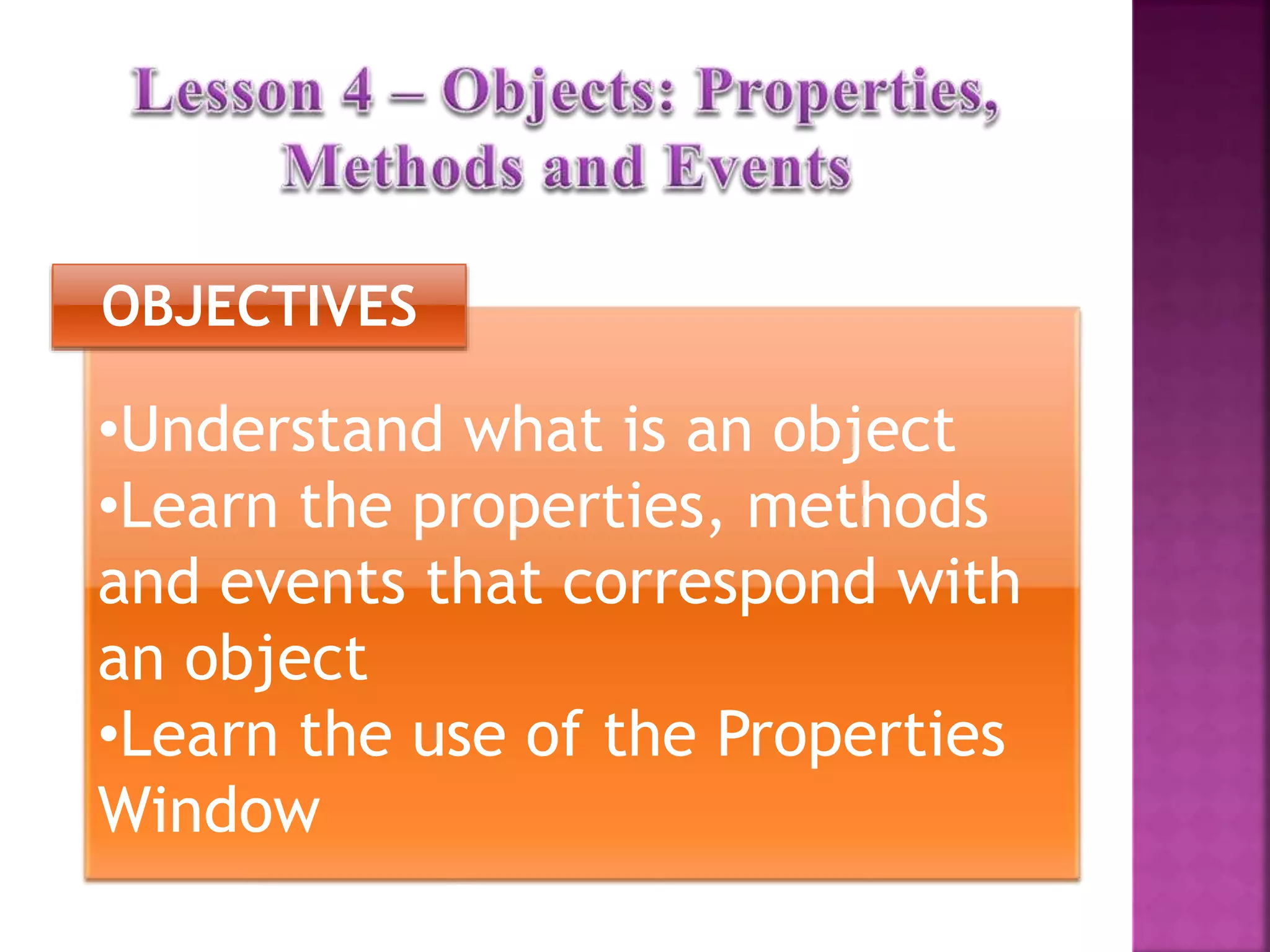 Lesson 4 – Objects: Properties, Methods and Events

OBJECTIVES

•Understand what is an object
•Learn the properties, methods and events that correspond with an object
•Learn the use of the Properties Window